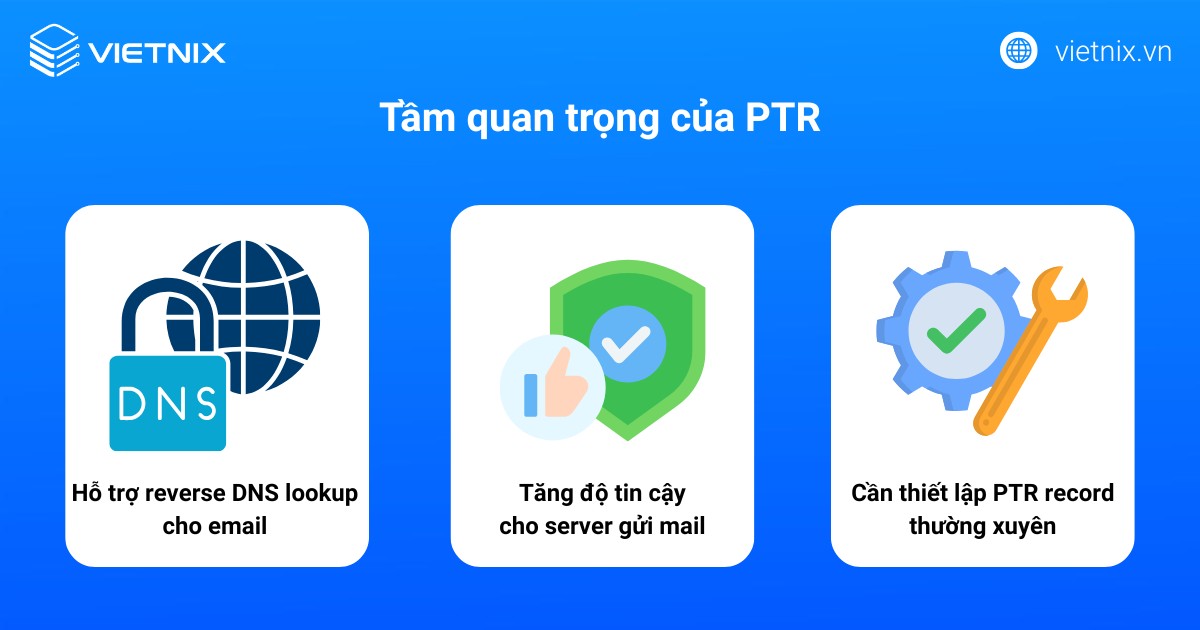 VIETNIX

vietnix.vn

Tầm quan trọng của PTR

DNS

Hỗ trợ reverse DNS lookup cho email

Tăng độ tin cậy cho server gửi mail

Cần thiết lập PTR record thường xuyên